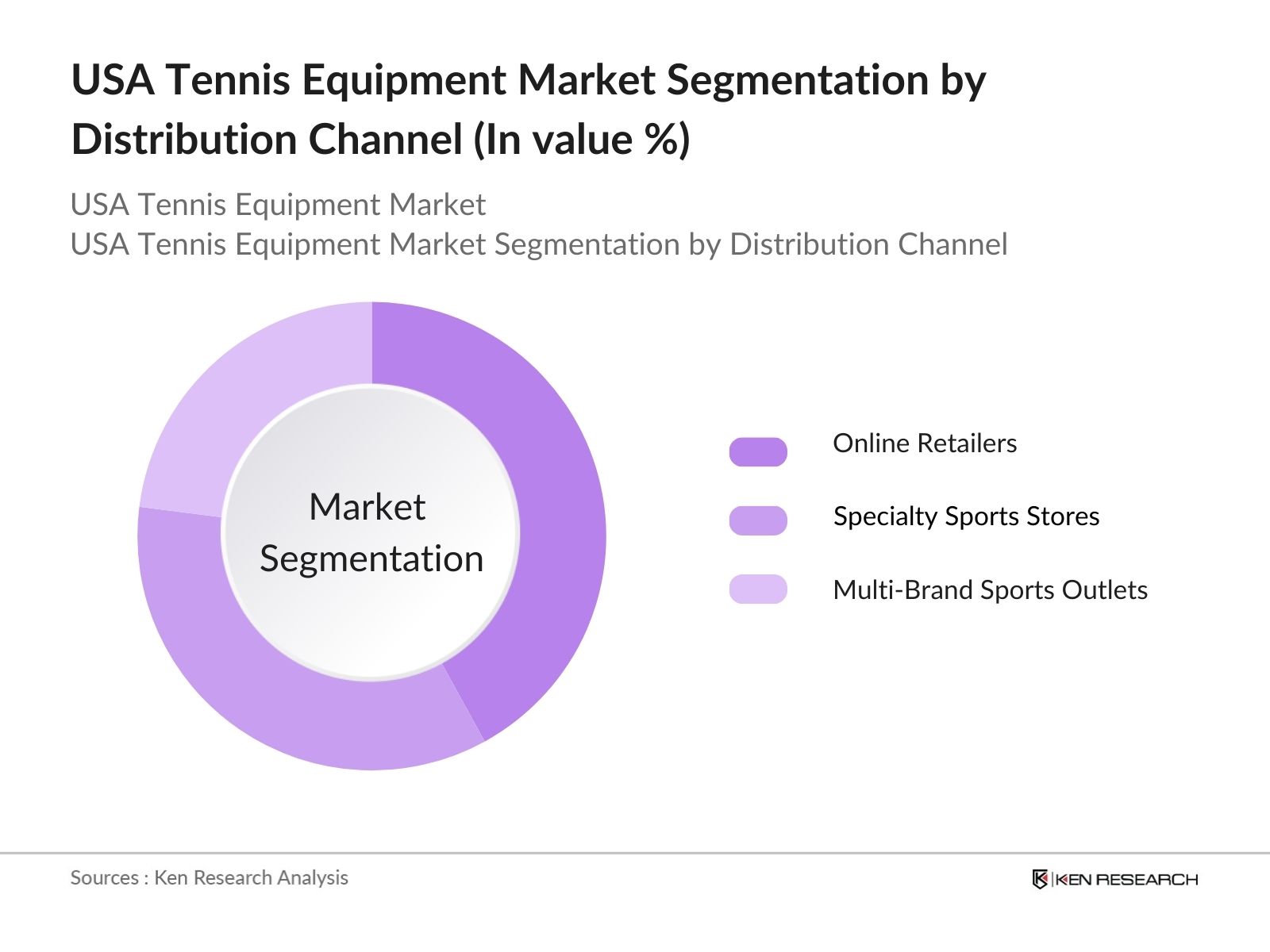 USA Tennis Equipment Market Segmentation by Distribution Channel (In value %)

USA Tennis Equipment Market
USA Tennis Equipment Market Segmentation by Distribution Channel

Market Segmentation

Online Retailers
Specialty Sports Stores
Multi-Brand Sports Outlets

Sources : Ken Research Analysis

KEN RESEARCH